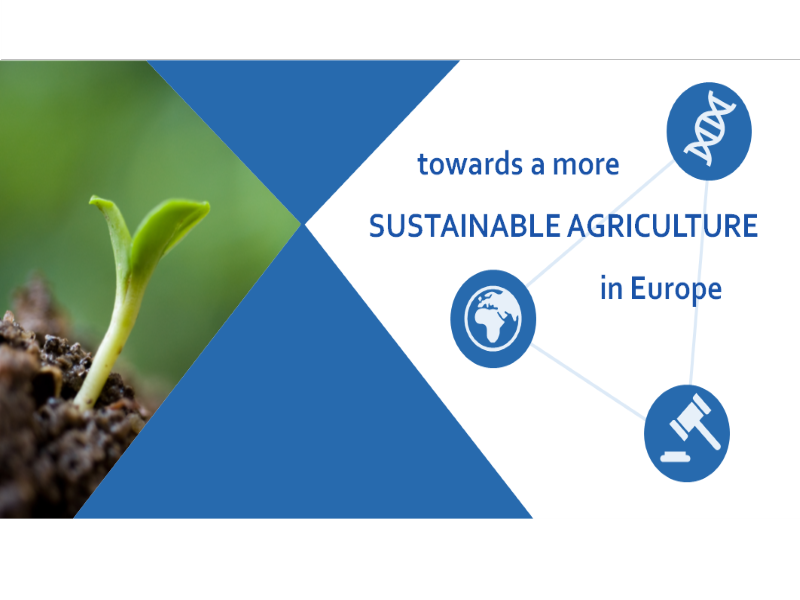 towards a more
SUSTAINABLE AGRICULTURE
in Europe